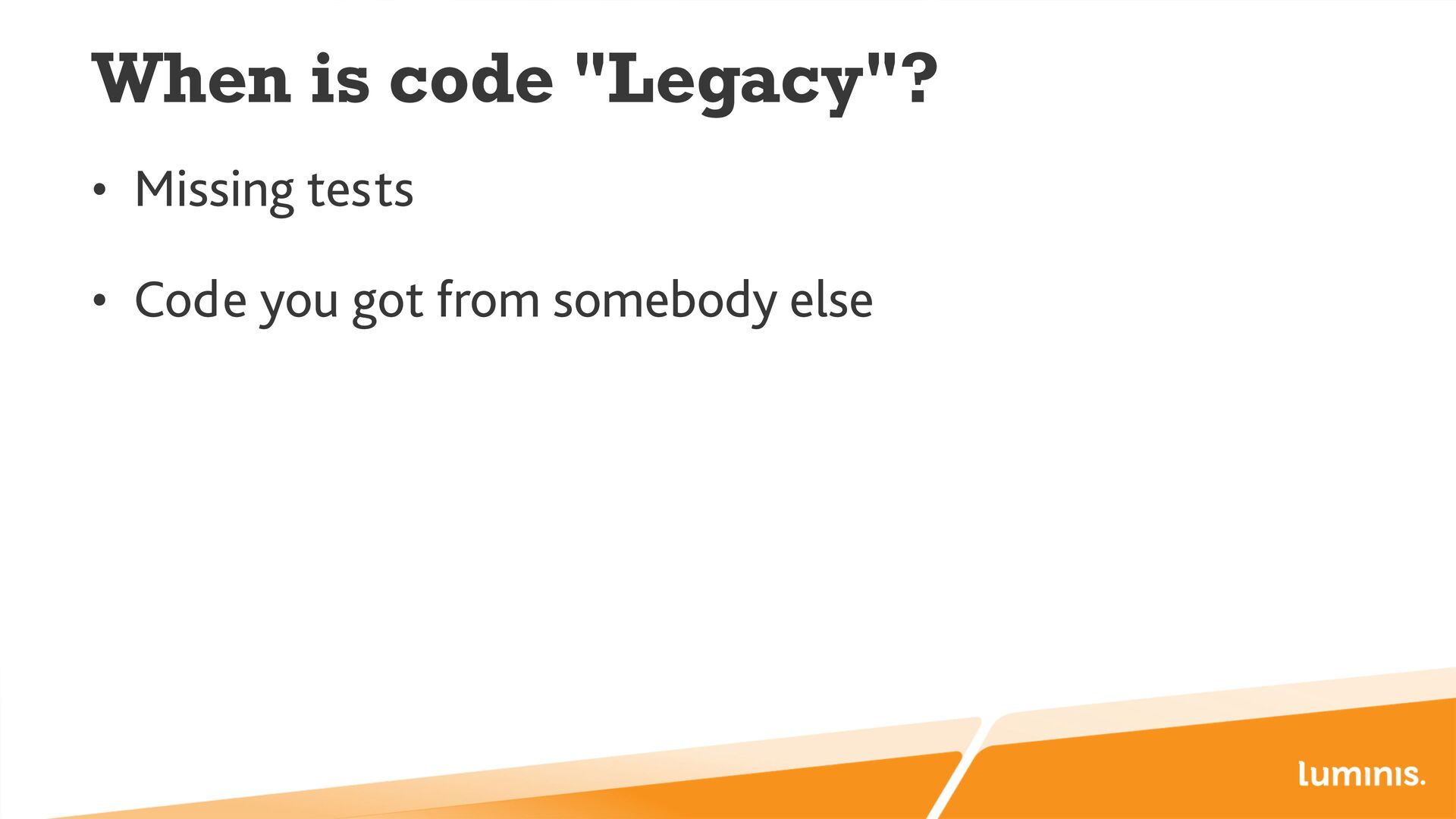 When is code "Legacy"?

• Missing tests

• Code you got from somebody else

luminis.